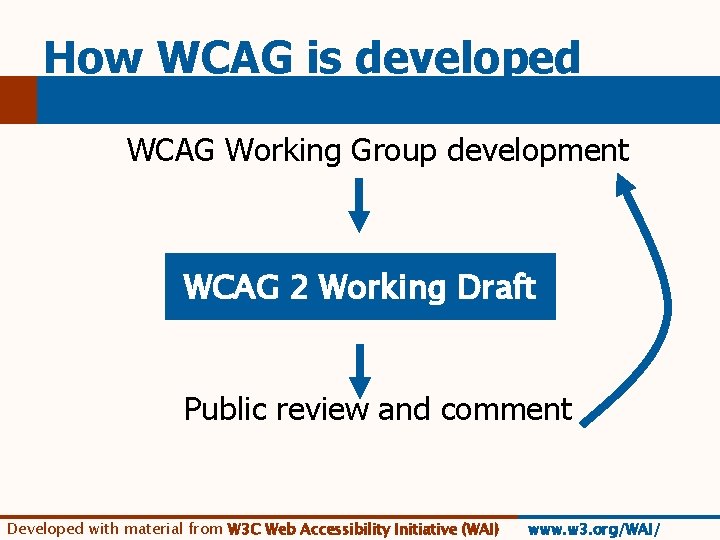 How WCAG is developed

WCAG Working Group development

WCAG 2 Working Draft

Public review and comment

Developed with material from W3C Web Accessibility Initiative (WAI) www.w3.org/WAI/